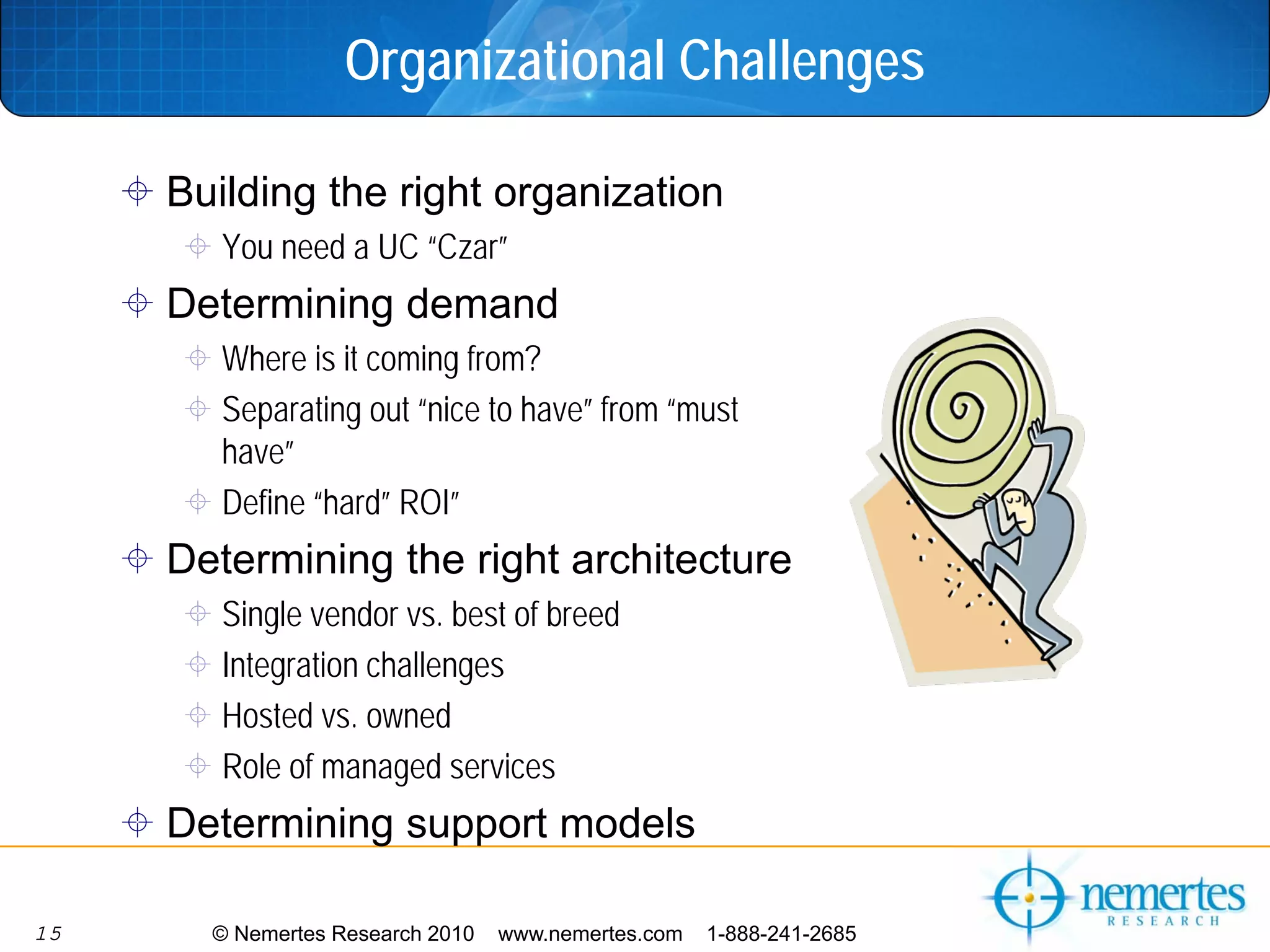 Organizational Challenges

Building the right organization

You need a UC “Czar”

Determining demand

Where is it coming from?

Separating out “nice to have” from “must have”

Define “hard” ROI”

Determining the right architecture

Single vendor vs. best of breed

Integration challenges

Hosted vs. owned

Role of managed services

Determining support models

15 © Nemertes Research 2010 www.nemertes.com 1-888-241-2685

nemertes RESEARCH